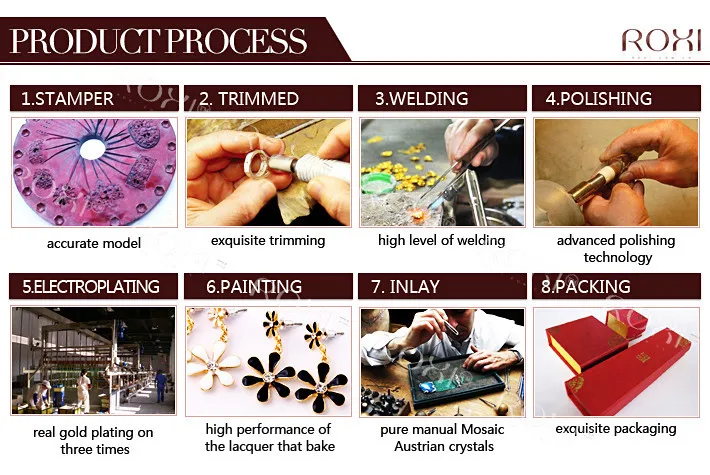 PRODUCT PROCESS

ROXI

1.STAMPER

accurate model

2. TRIMMED

exquisite trimming

3.WELDING

high level of welding

4.POLISHING

advanced polishing technology

5.ELECTROPLATING

real gold plating on three times

6.PAINTING

high performance of the lacquer that bake

7. INLAY

pure manual Mosaic Austrian crystals

8.PACKING

exquisite packaging